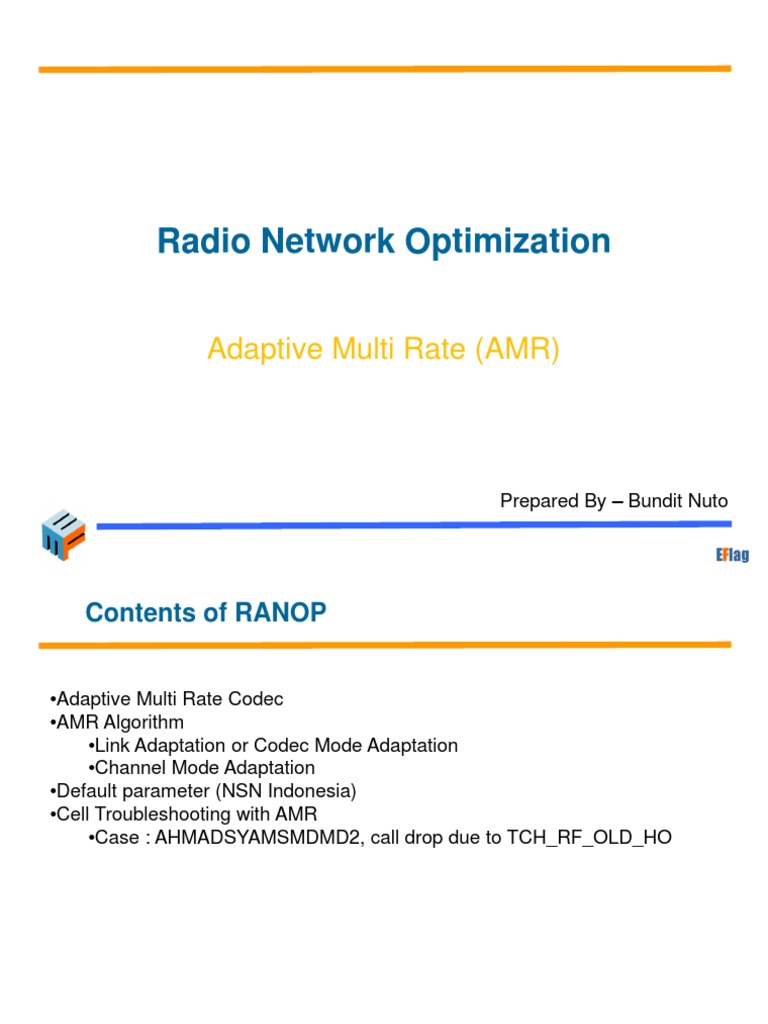 Radio Network Optimization

Adaptive Multi Rate (AMR)

Prepared By – Bundit Nuto

EFlag

Contents of RANOP

•Adaptive Multi Rate Codec
•AMR Algorithm
•Link Adaptation or Codec Mode Adaptation
•Channel Mode Adaptation
•Default parameter (NSN Indonesia)
•Cell Troubleshooting with AMR
•Case : AHMADSYAMSMDMD2, call drop due to TCH_RF_OLD_HO